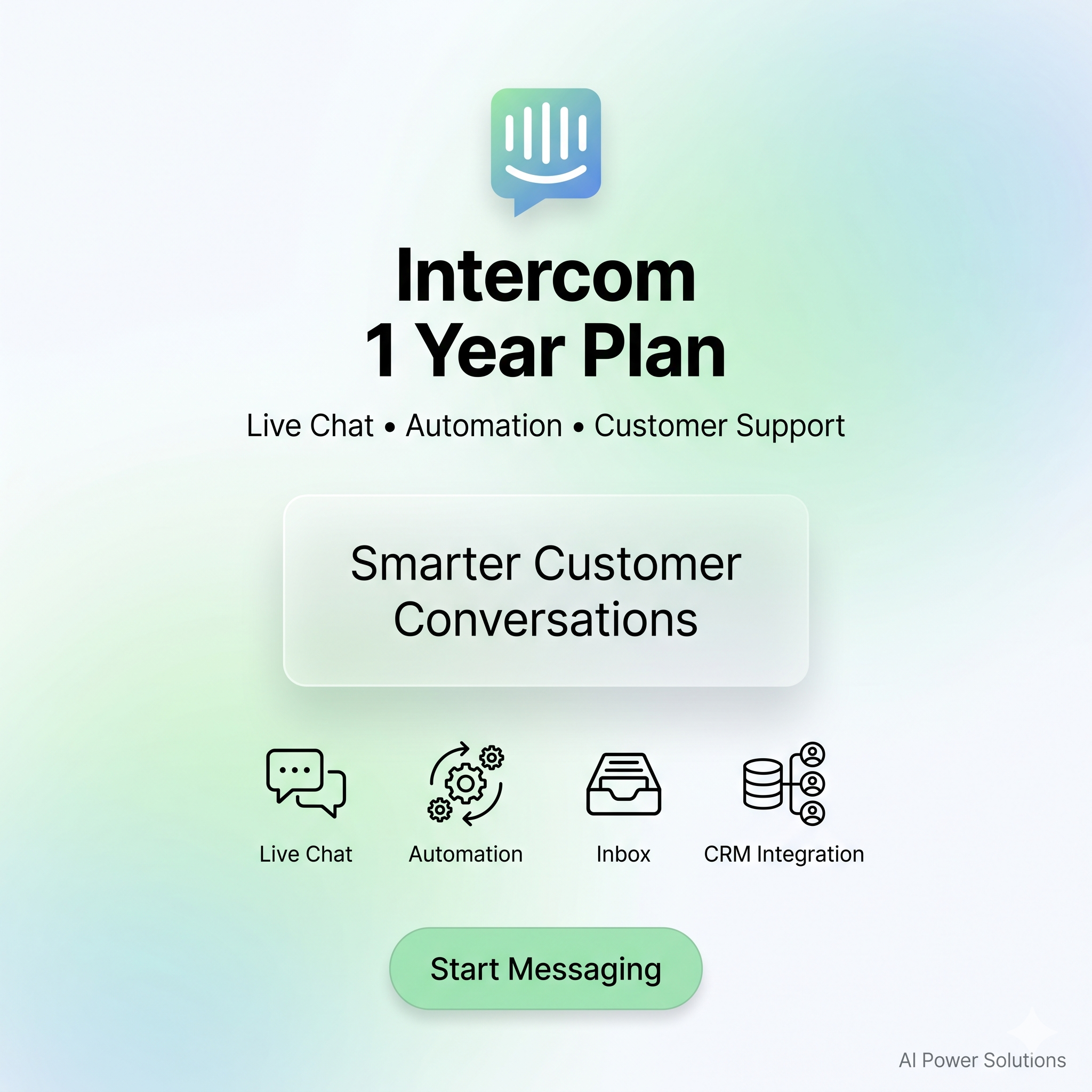 Intercom
1 Year Plan

Live Chat • Automation • Customer Support

Smarter Customer Conversations

Live Chat
Automation
Inbox
CRM Integration

Start Messaging

AI Power Solutions